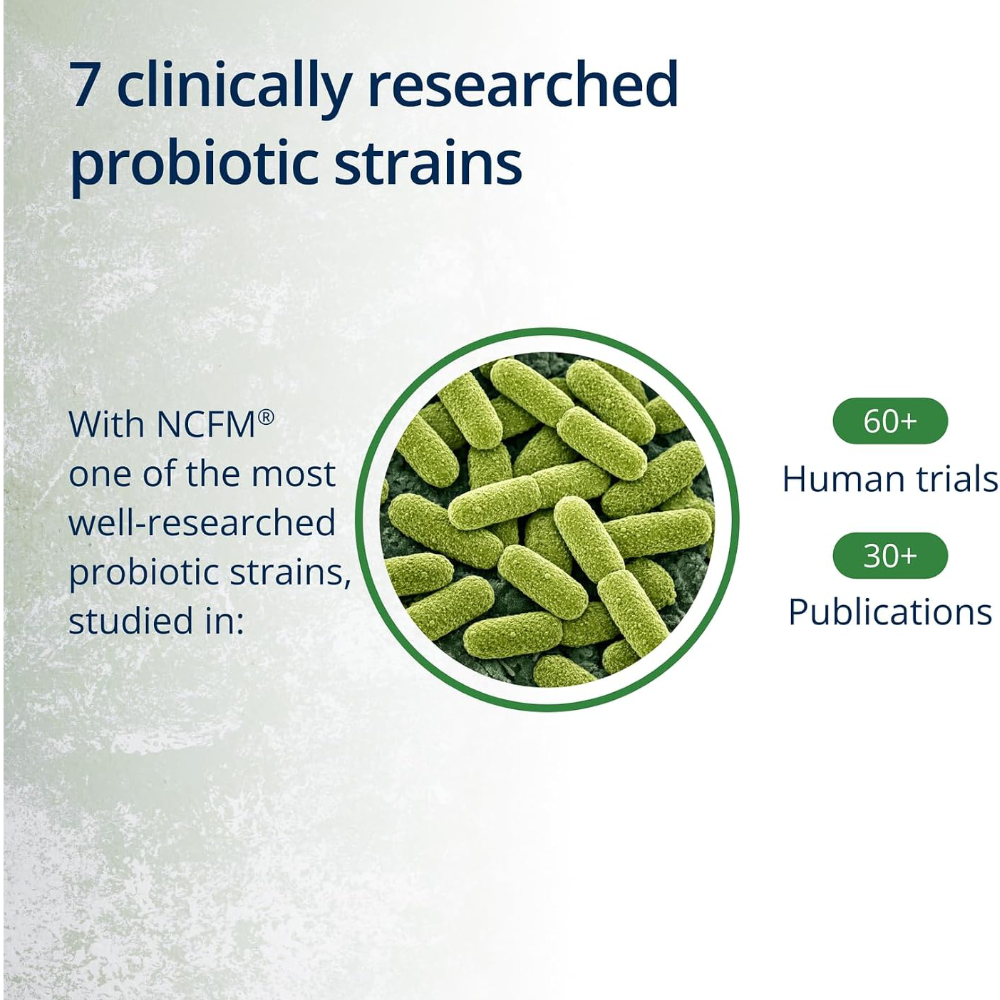 7 clinically researched probiotic strains

With NCFM® one of the most well-researched probiotic strains, studied in:

60+
Human trials

30+
Publications